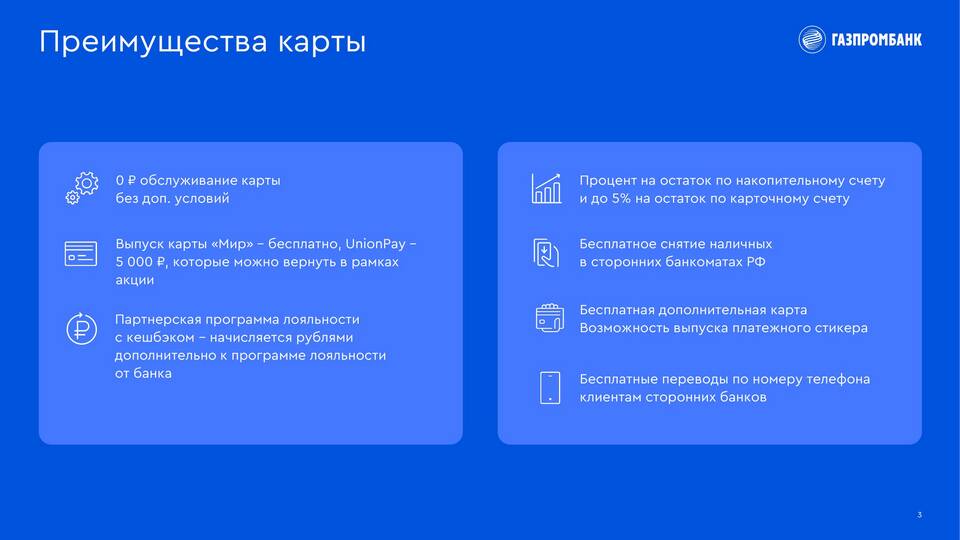 Преимущества карты

ГАЗПРОМБАНК

0 ₽ обслуживание карты без доп. условий

Выпуск карты «Мир» – бесплатно, UnionPay – 5 000 ₽, которые можно вернуть в рамках акции

Партнерская программа лояльности с кешбэком – начисляется рублями дополнительно к программе лояльности от банка

Процент на остаток по накопительному счету и до 5% на остаток по карточному счету

Бесплатное снятие наличных в сторонних банкоматах РФ

Бесплатная дополнительная карта
Возможность выпуска платежного стикера

Бесплатные переводы по номеру телефона клиентам сторонних банков

3